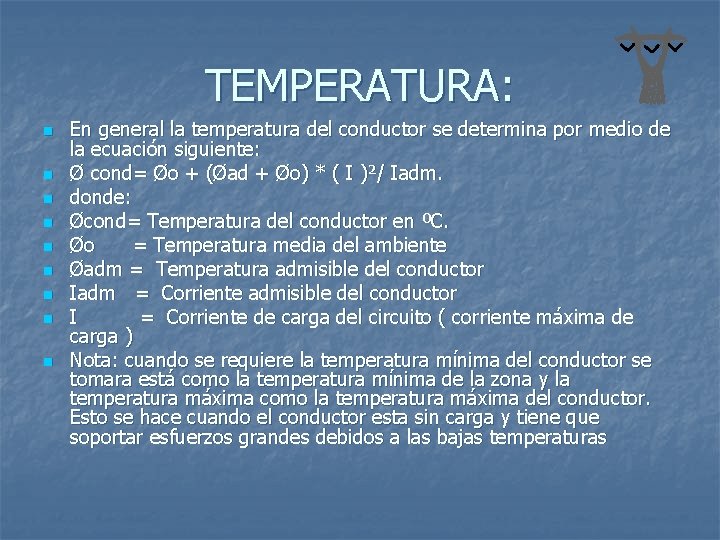 TEMPERATURA:

- En general la temperatura del conductor se determina por medio de la ecuación siguiente:
- Ø cond= Øo + (Øad + Øo) * ( I )²/ Iadm.
- donde:
- Øcond= Temperatura del conductor en ºC.
- Øo = Temperatura media del ambiente
- Øadm = Temperatura admisible del conductor
- Iadm = Corriente admisible del conductor
- I = Corriente de carga del circuito ( corriente máxima de carga )
- Nota: cuando se requiere la temperatura mínima del conductor se tomara está como la temperatura mínima de la zona y la temperatura máxima como la temperatura máxima del conductor. Esto se hace cuando el conductor esta sin carga y tiene que soportar esfuerzos grandes debidos a las bajas temperaturas